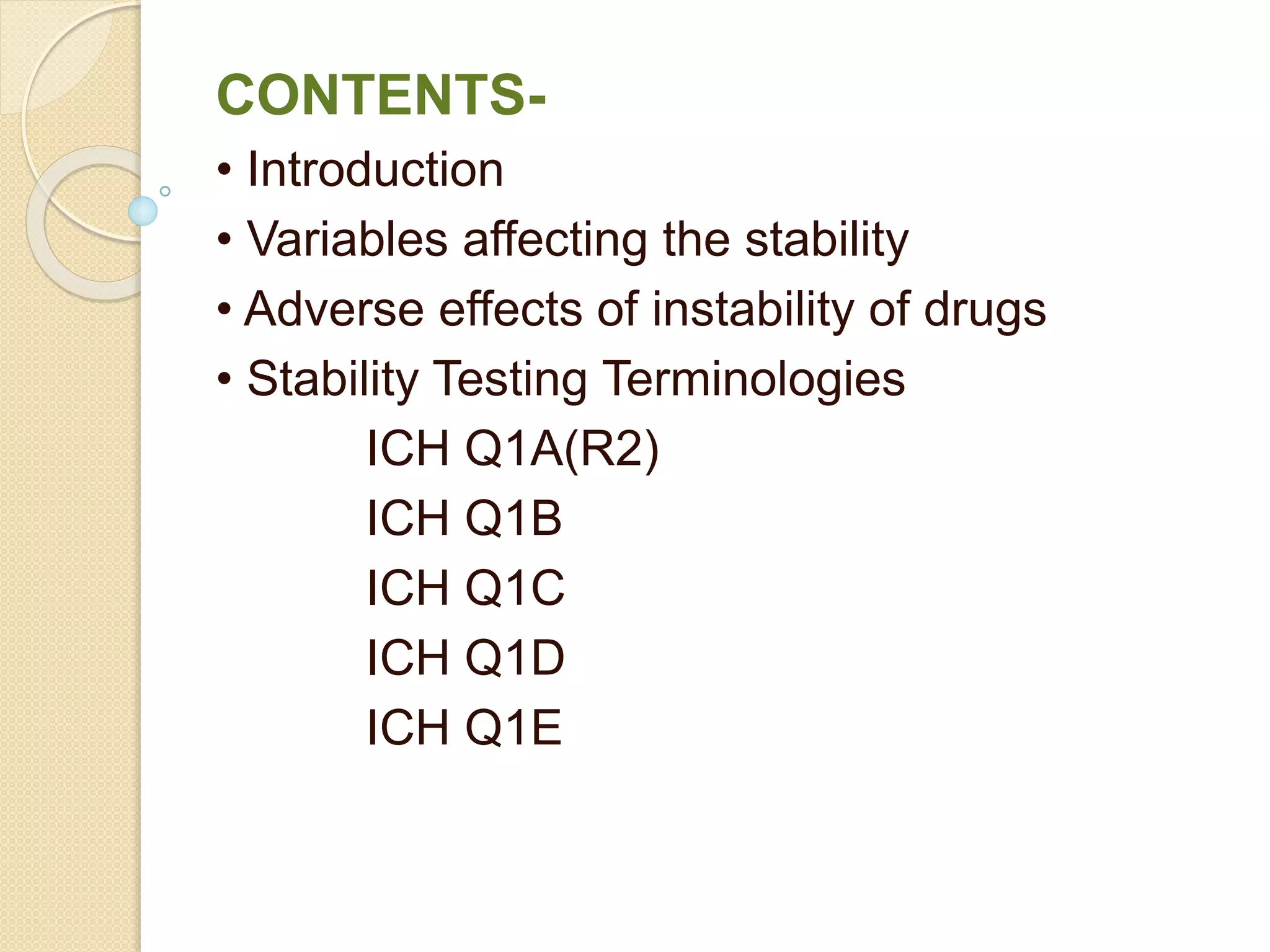 CONTENTS-

• Introduction
• Variables affecting the stability
• Adverse effects of instability of drugs
• Stability Testing Terminologies

ICH Q1A(R2)
ICH Q1B
ICH Q1C
ICH Q1D
ICH Q1E